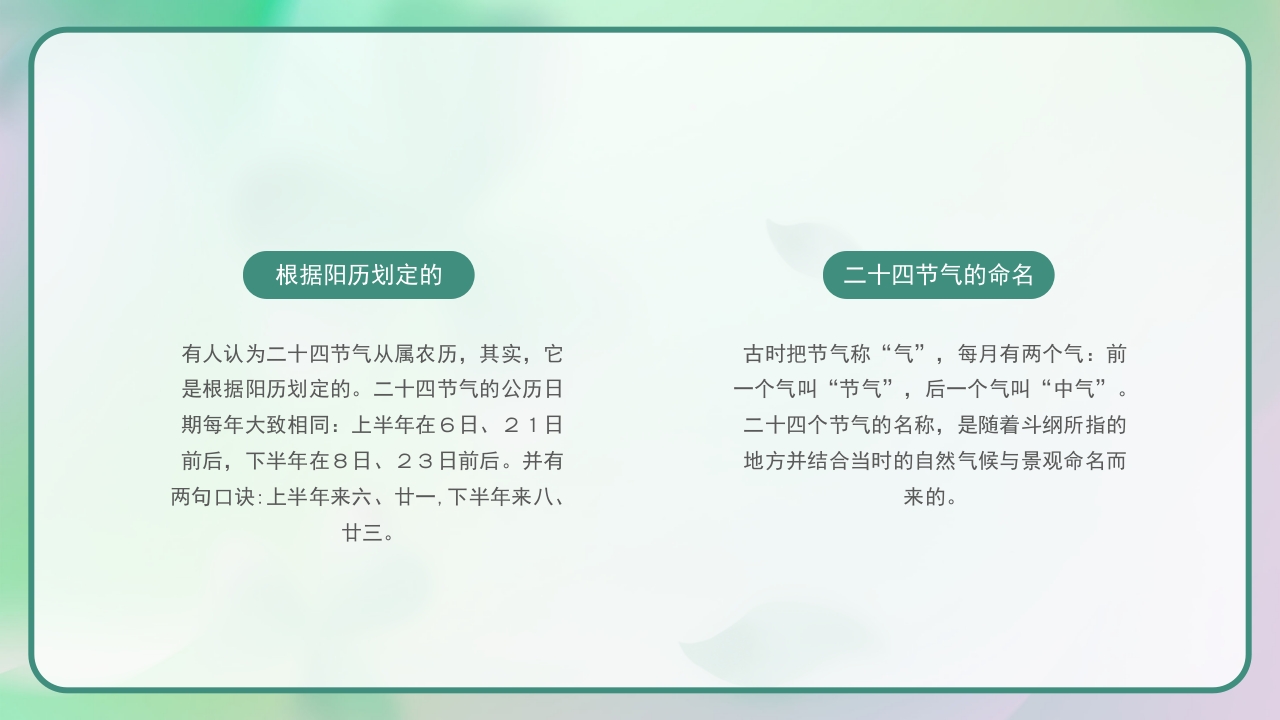 根据阳历划定的

有人认为二十四节气从属农历，其实，它是根据阳历划定的。二十四节气的公历日期每年大致相同：上半年在６日、２１日前后，下半年在８日、２３日前后。并有两句口诀:上半年来六、廿一,下半年来八、廿三。

二十四节气的命名

古时把节气称“气”，每月有两个气：前一个气叫“节气”，后一个气叫“中气”。二十四个节气的名称，是随着斗纲所指的地方并结合当时的自然气候与景观命名而来的。